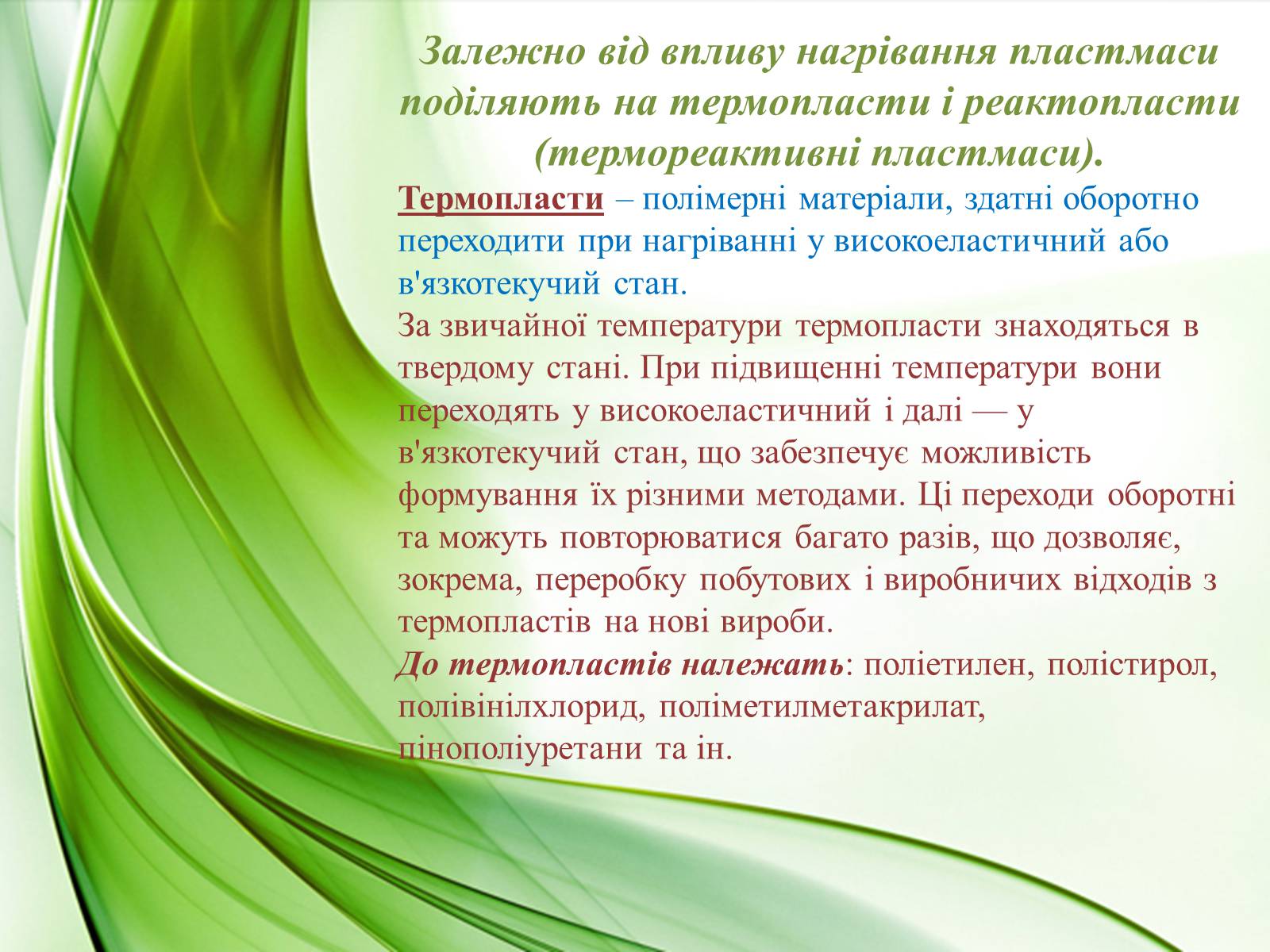 Залежно від впливу нагрівання пластмаси поділяють на термопласти і реактопласти (термореактивні пластмаси).

Термопласти – полімерні матеріали, здатні оборотно переходити при нагріванні у високоеластичний або в'язкотекучий стан.

За звичайної температури термопласти знаходяться в твердому стані. При підвищенні температури вони переходять у високоеластичний і далі — у в'язкотекучий стан, що забезпечує можливість формування їх різними методами. Ці переходи оборотні та можуть повторюватися багато разів, що дозволяє, зокрема, переробку побутових і виробничих відходів з термопластів на нові вироби.

До термопластів належать: поліетилен, полістирол, полівінілхлорид, поліметилметакрилат, пінополіуретани та ін.